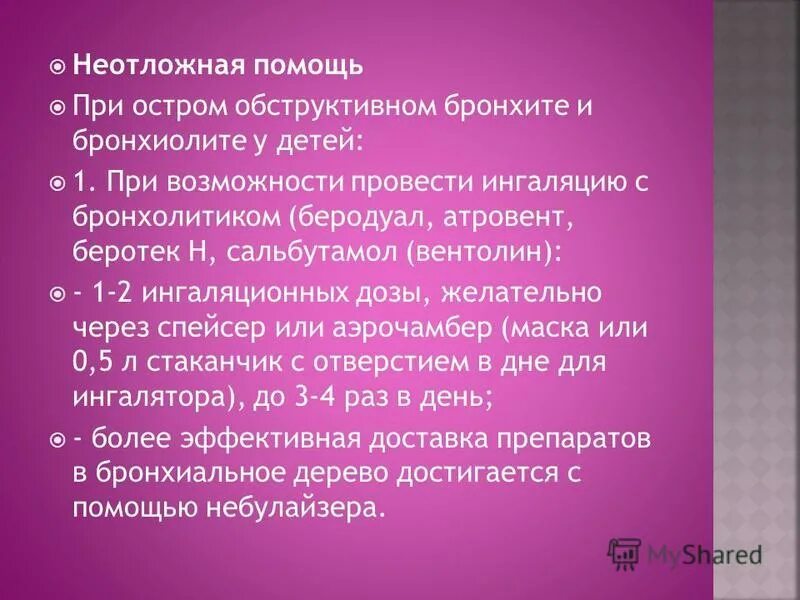 Неотложная помощь

При остром обструктивном бронхите и бронхиолите у детей:

1. При возможности провести ингаляцию с бронхолитиком (беродуал, атровент, беротек Н, сальбутамол (вентолин):

- 1-2 ингаляционных дозы, желательно через спейсер или аэрочамбер (маска или 0,5 л стаканчик с отверстием в дне для ингалятора), до 3-4 раз в день;

- более эффективная доставка препаратов в бронхиальное дерево достигается с помощью небулайзера.

MyShared